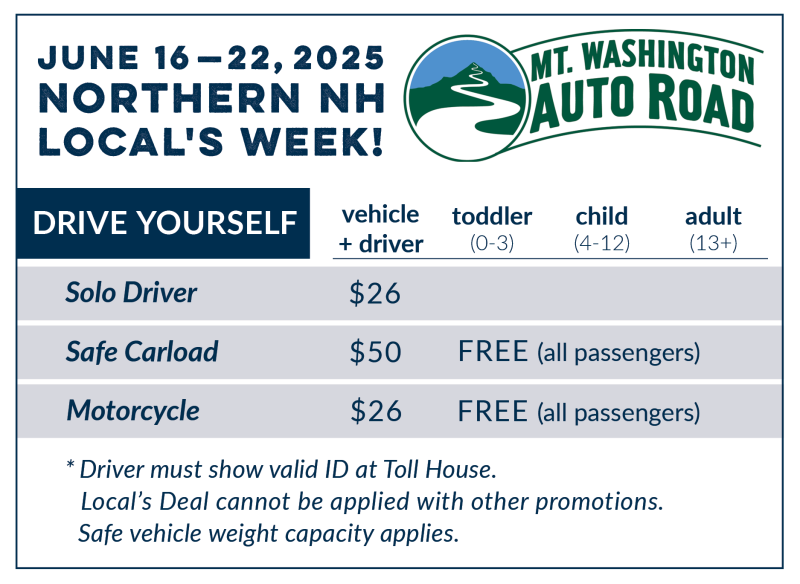 JUNE 16—22, 2025
NORTHERN NH
LOCAL'S WEEK!

MT. WASHINGTON
AUTO ROAD

| DRIVE YOURSELF | vehicle + driver | toddler (0-3) | child (4-12) | adult (13+) |
|---|---|---|---|---|
| Solo Driver | \$26 | | | |
| Safe Carload | \$50 | FREE (all passengers) | | |
| Motorcycle | \$26 | FREE (all passengers) | | |

* Driver must show valid ID at Toll House.
Local's Deal cannot be applied with other promotions.
Safe vehicle weight capacity applies.